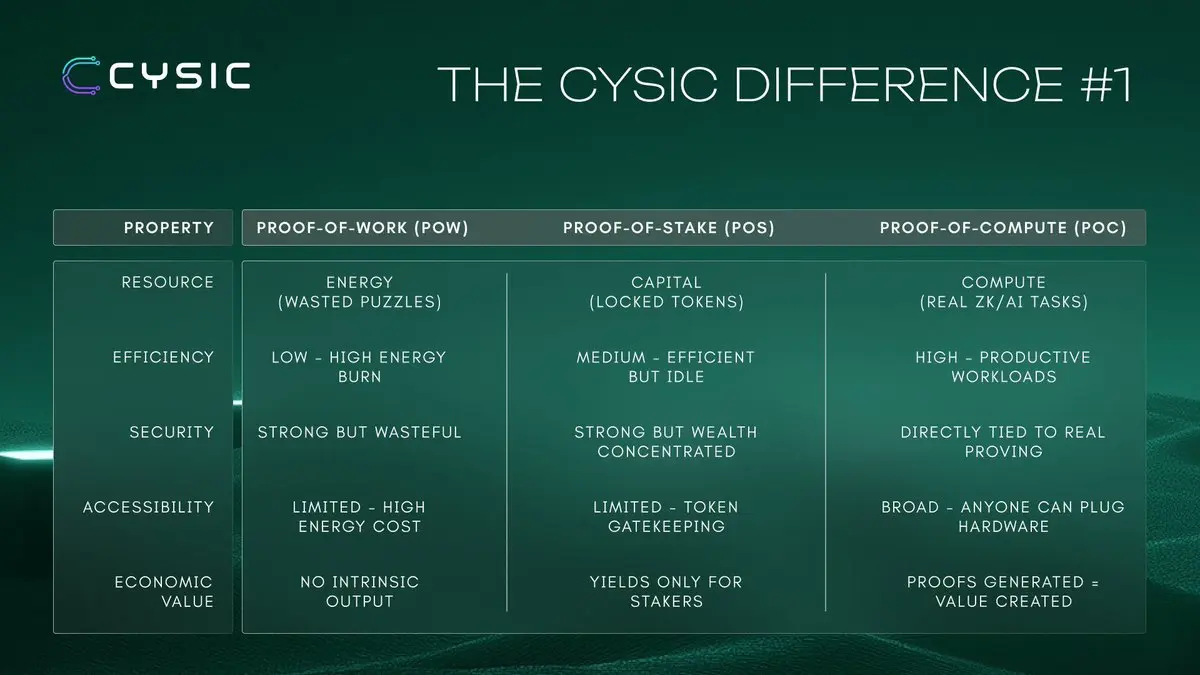 CYSIC

THE CYSIC DIFFERENCE #1

| PROPERTY | PROOF-OF-WORK (POW) | PROOF-OF-STAKE (POS) | PROOF-OF-COMPUTE (POC) |
|---|---|---|---|
| RESOURCE | ENERGY (WASTED PUZZLES) | CAPITAL (LOCKED TOKENS) | COMPUTE (REAL ZK/AI TASKS) |
| EFFICIENCY | LOW - HIGH ENERGY BURN | MEDIUM - EFFICIENT BUT IDLE | HIGH - PRODUCTIVE WORKLOADS |
| SECURITY | STRONG BUT WASTEFUL | STRONG BUT WEALTH CONCENTRATED | DIRECTLY TIED TO REAL PROVING |
| ACCESSIBILITY | LIMITED - HIGH ENERGY COST | LIMITED - TOKEN GATEKEEPING | BROAD - ANYONE CAN PLUG HARDWARE |
| ECONOMIC VALUE | NO INTRINSIC OUTPUT | YIELDS ONLY FOR STAKERS | PROOFS GENERATED = VALUE CREATED |